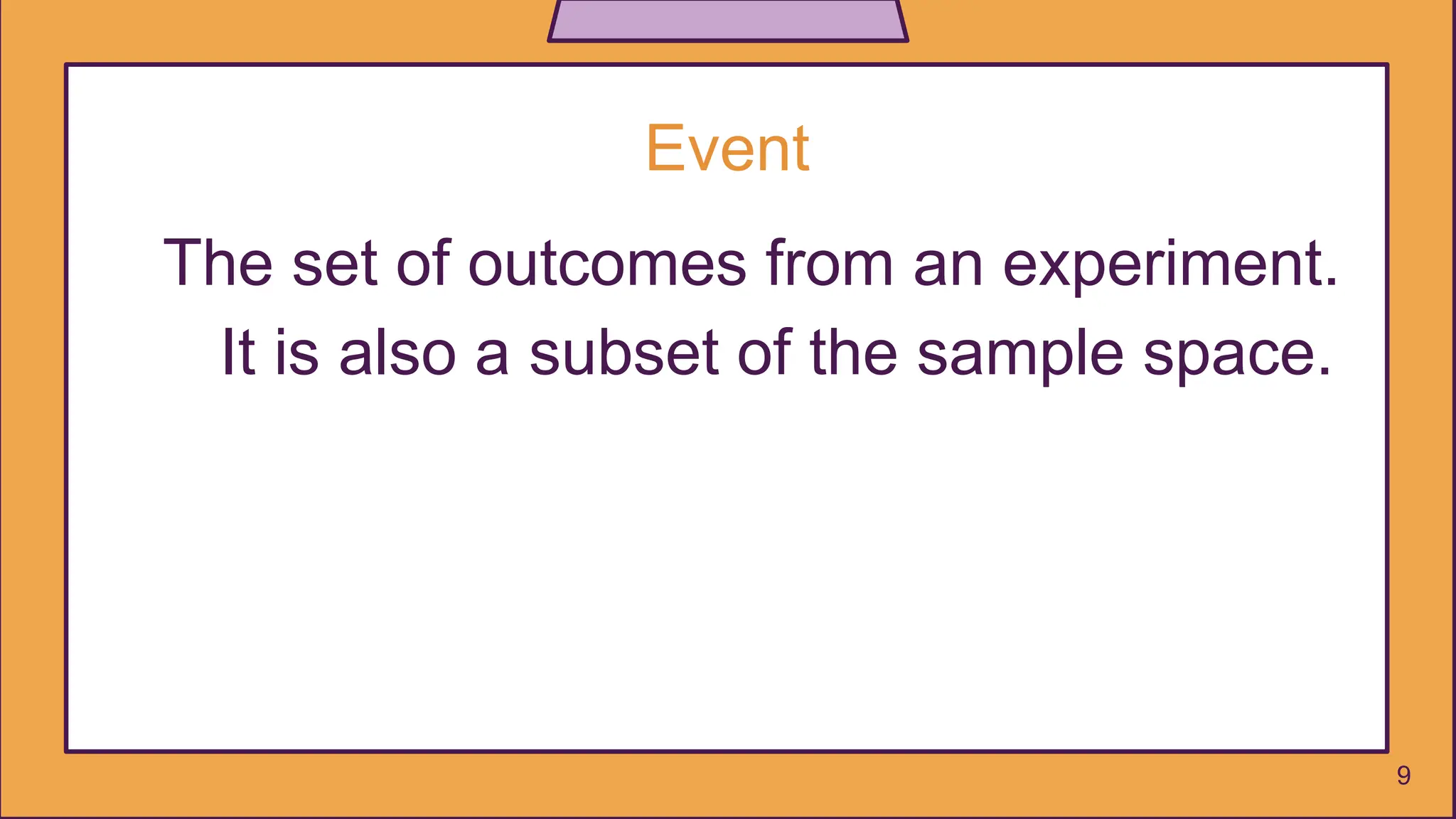 Event

The set of outcomes from an experiment. It is also a subset of the sample space.

9